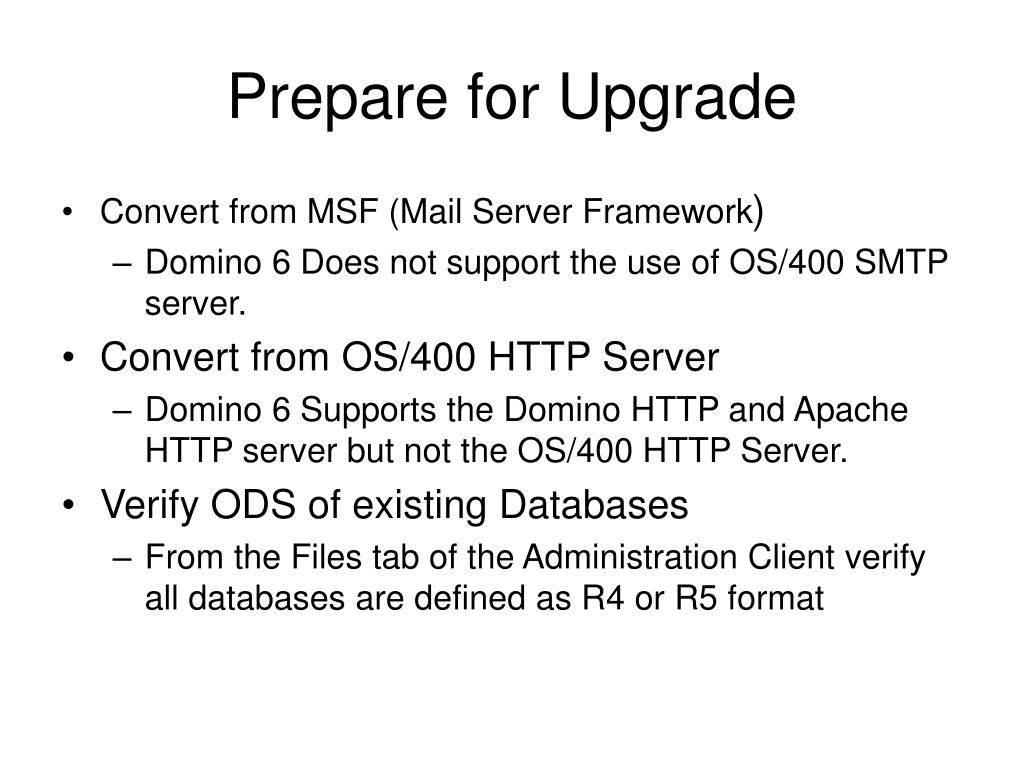 Prepare for Upgrade

• Convert from MSF (Mail Server Framework)
– Domino 6 Does not support the use of OS/400 SMTP server.

• Convert from OS/400 HTTP Server
– Domino 6 Supports the Domino HTTP and Apache HTTP server but not the OS/400 HTTP Server.

• Verify ODS of existing Databases
– From the Files tab of the Administration Client verify all databases are defined as R4 or R5 format